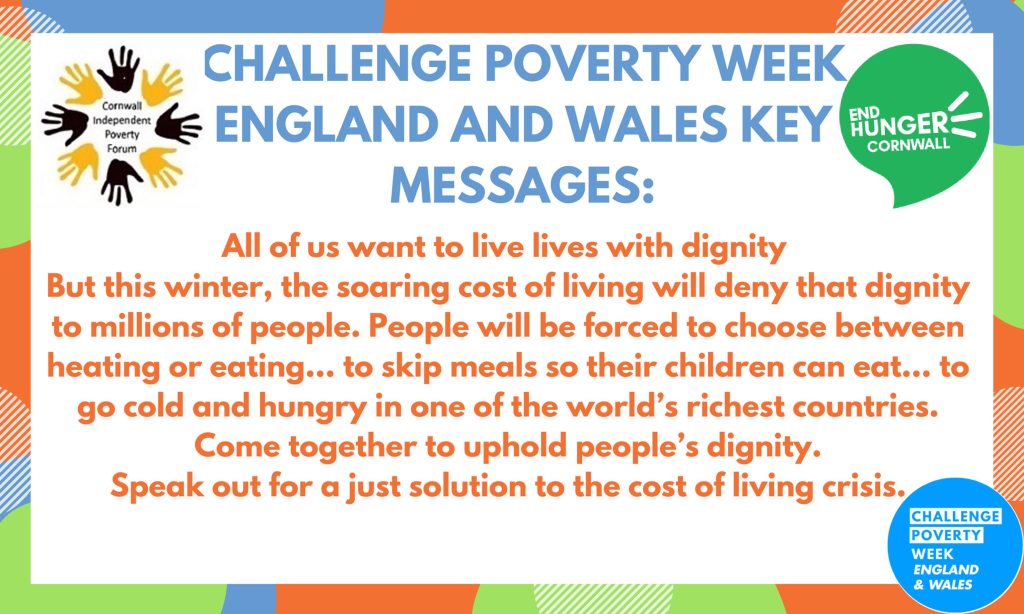 Cornwall Independent Poverty Forum

CHALLENGE POVERTY WEEK ENGLAND AND WALES KEY MESSAGES:

END HUNGER CORNWALL

All of us want to live lives with dignity
But this winter, the soaring cost of living will deny that dignity to millions of people. People will be forced to choose between heating or eating... to skip meals so their children can eat... to go cold and hungry in one of the world's richest countries.
Come together to uphold people's dignity.
Speak out for a just solution to the cost of living crisis.

CHALLENGE POVERTY WEEK ENGLAND & WALES